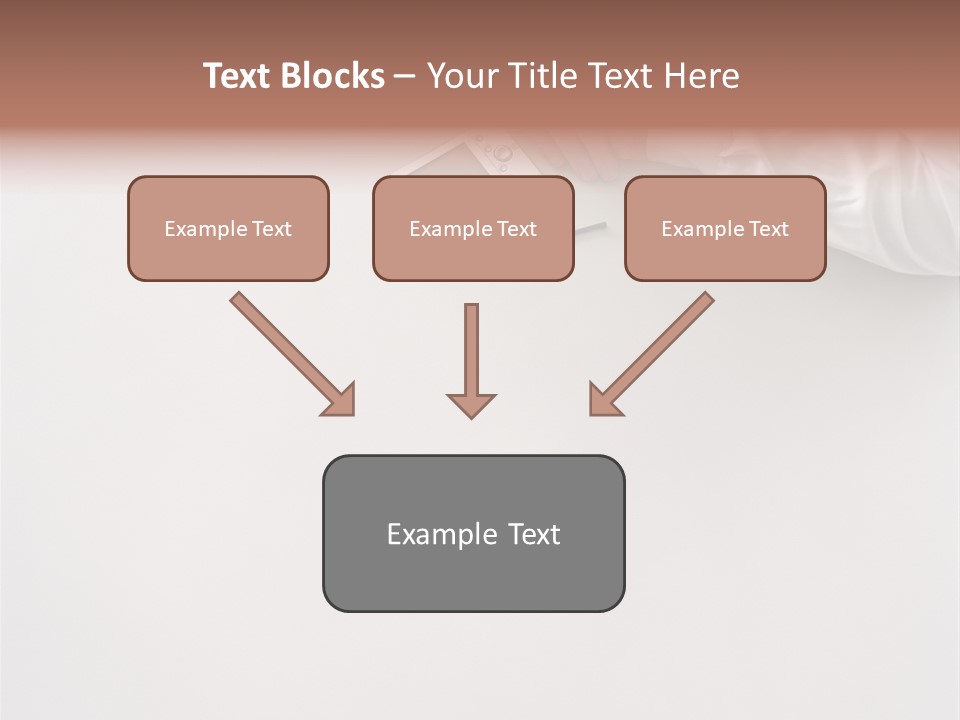 Text Blocks – Your Title Text Here

Example Text

Example Text

Example Text

Example Text